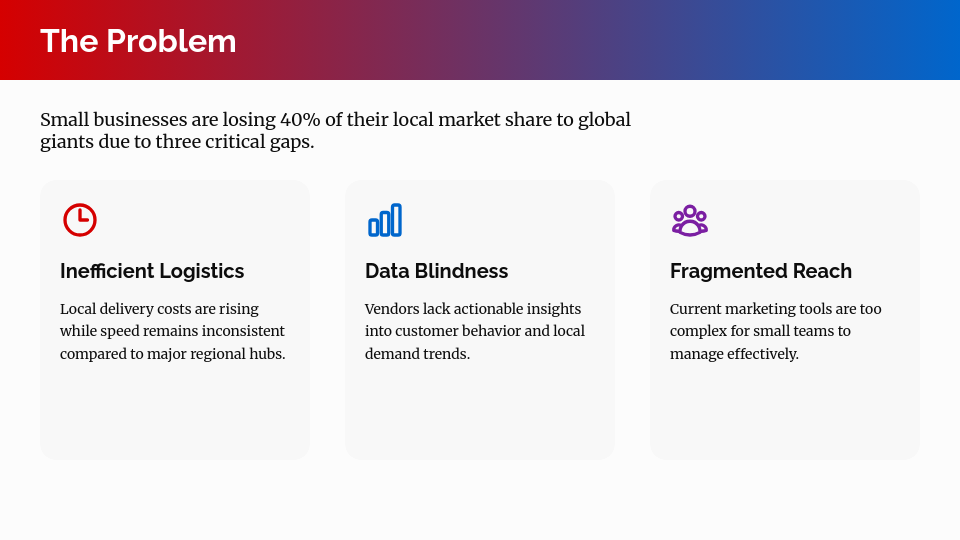 The Problem

Small businesses are losing 40% of their local market share to global giants due to three critical gaps.

Inefficient Logistics

Local delivery costs are rising while speed remains inconsistent compared to major regional hubs.

Data Blindness

Vendors lack actionable insights into customer behavior and local demand trends.

Fragmented Reach

Current marketing tools are too complex for small teams to manage effectively.